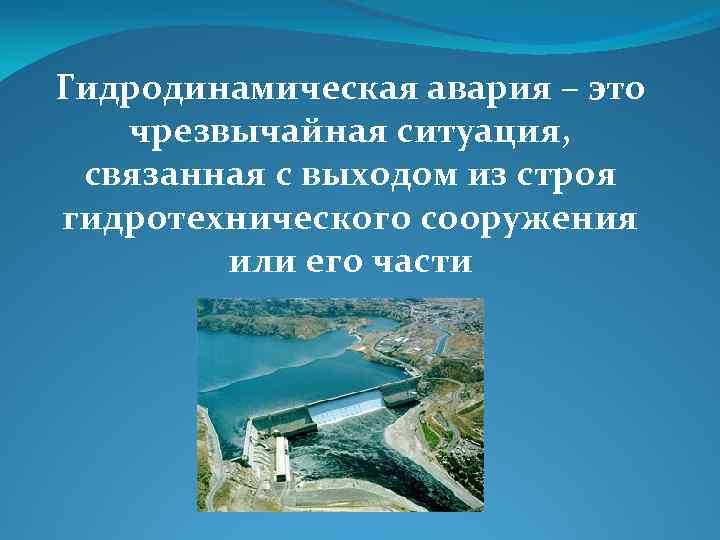 Гидродинамическая авария – это чрезвычайная ситуация, связанная с выходом из строя гидротехнического сооружения или его части